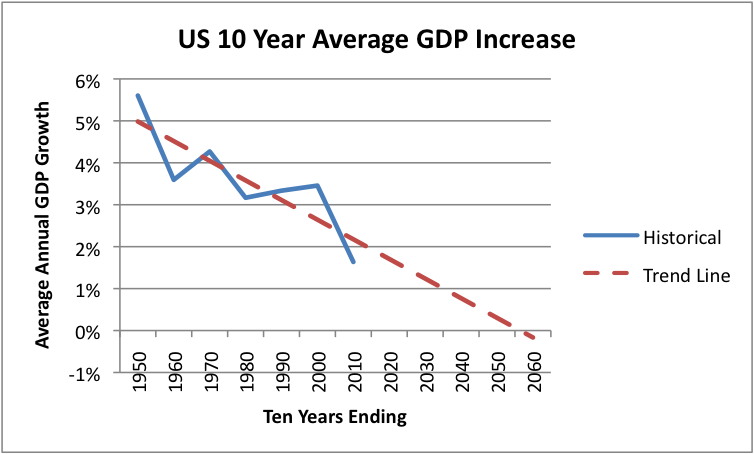 US 10 Year Average GDP Increase

Average Annual GDP Growth

6%
5%
4%
3%
2%
1%
0%
-1%

1950
1960
1970
1980
1990
2000
2010
2020
2030
2040
2050
2060

Ten Years Ending

Historical
Trend Line